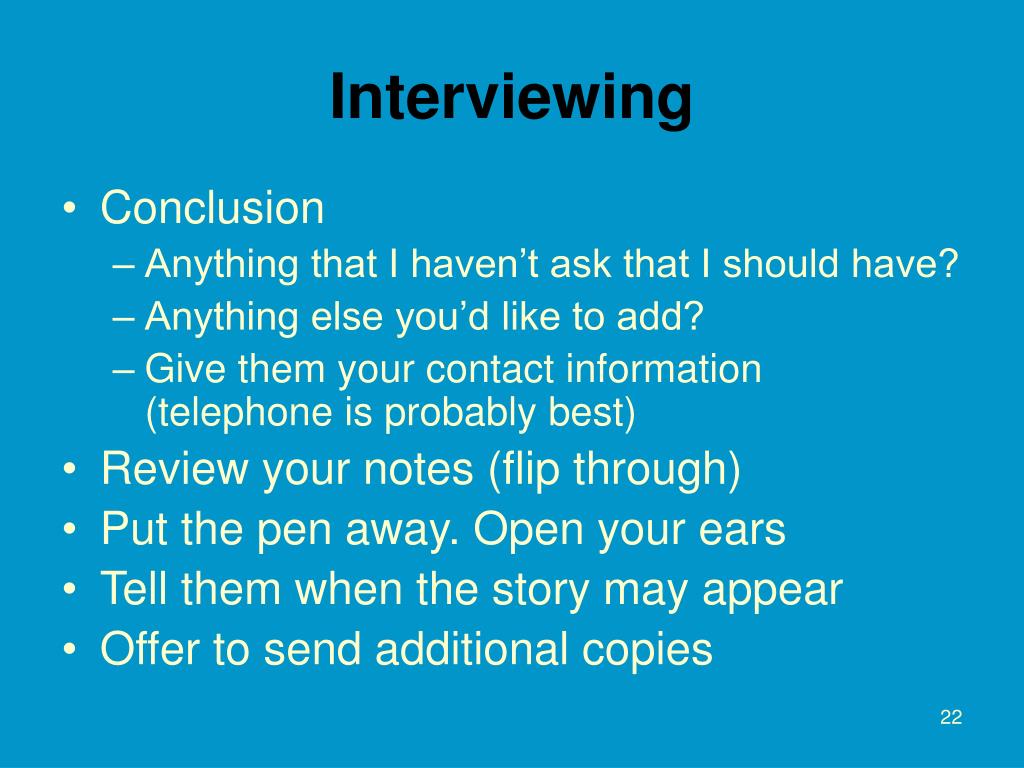 Interviewing

• Conclusion
– Anything that I haven’t ask that I should have?
– Anything else you’d like to add?
– Give them your contact information (telephone is probably best)
• Review your notes (flip through)
• Put the pen away. Open your ears
• Tell them when the story may appear
• Offer to send additional copies

22